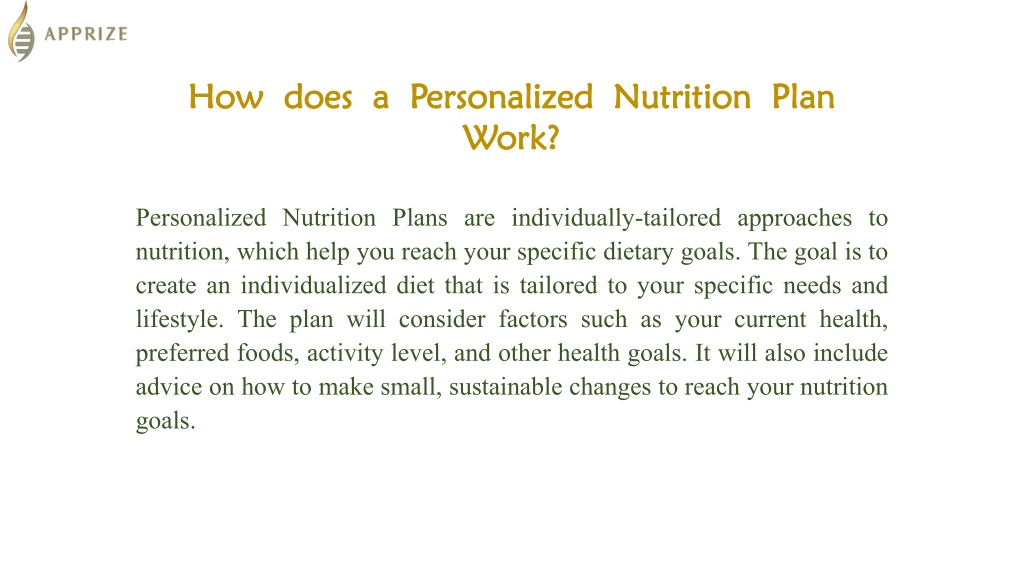 APPRIZE

How does a Personalized Nutrition Plan Work?

Personalized Nutrition Plans are individually-tailored approaches to nutrition, which help you reach your specific dietary goals. The goal is to create an individualized diet that is tailored to your specific needs and lifestyle. The plan will consider factors such as your current health, preferred foods, activity level, and other health goals. It will also include advice on how to make small, sustainable changes to reach your nutrition goals.